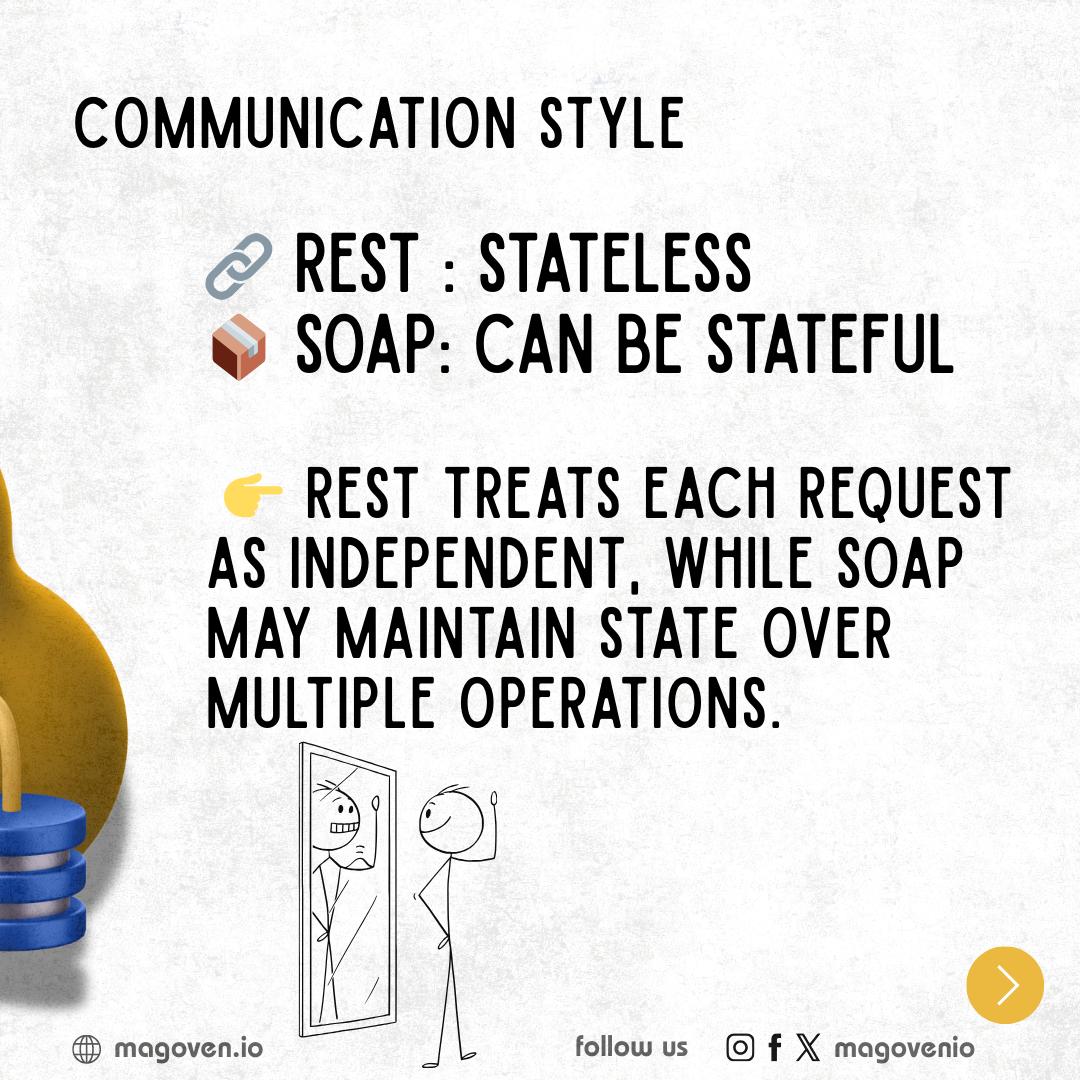 COMMUNICATION STYLE

🔗 REST : STATELESS
📦 SOAP: CAN BE STATEFUL

👉 REST TREATS EACH REQUEST AS INDEPENDENT, WHILE SOAP MAY MAINTAIN STATE OVER MULTIPLE OPERATIONS.

magoven.io

follow us magovenio